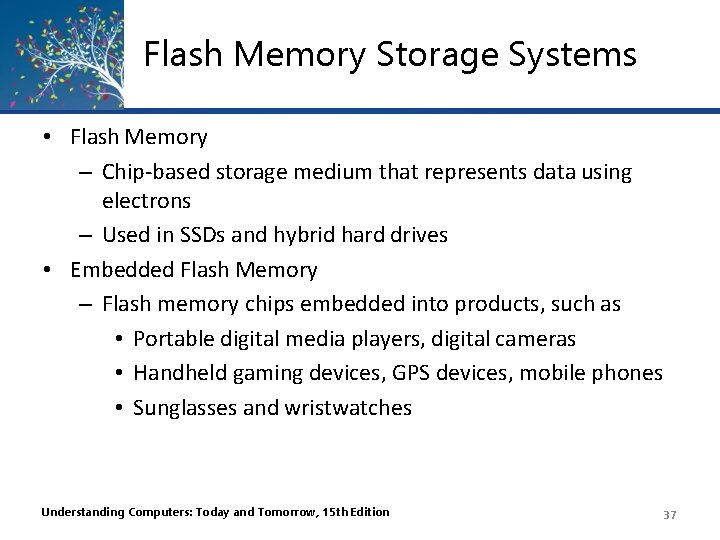 Flash Memory Storage Systems

• Flash Memory
– Chip-based storage medium that represents data using electrons
– Used in SSDs and hybrid hard drives
• Embedded Flash Memory
– Flash memory chips embedded into products, such as
• Portable digital media players, digital cameras
• Handheld gaming devices, GPS devices, mobile phones
• Sunglasses and wristwatches

Understanding Computers: Today and Tomorrow, 15th Edition

37